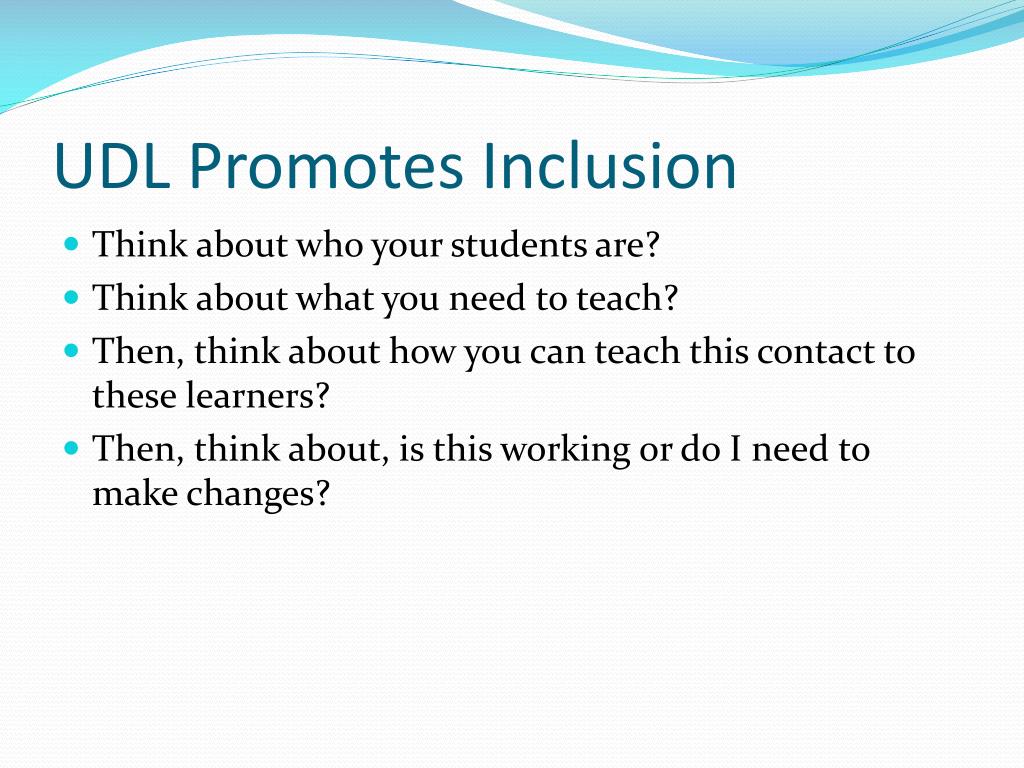 UDL Promotes Inclusion

- Think about who your students are?
- Think about what you need to teach?
- Then, think about how you can teach this contact to these learners?
- Then, think about, is this working or do I need to make changes?